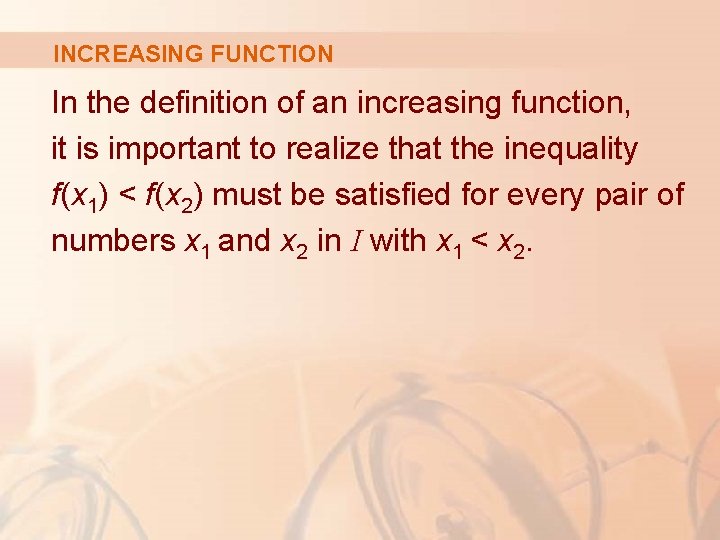 INCREASING FUNCTION

In the definition of an increasing function, it is important to realize that the inequality $f(x_1) < f(x_2)$ must be satisfied for every pair of numbers $x_1$ and $x_2$ in $I$ with $x_1 < x_2$.